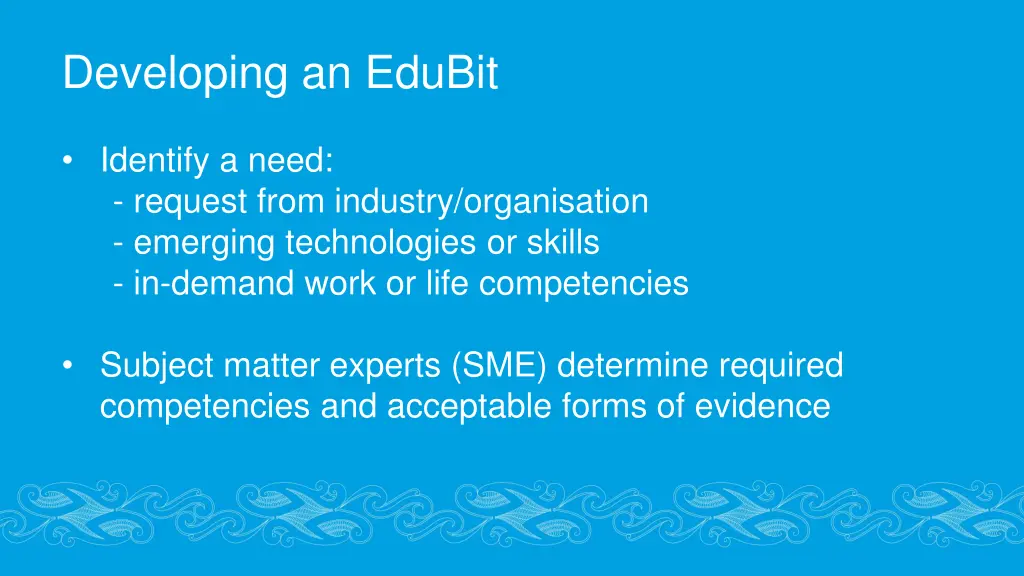 Developing an EduBit

• Identify a need:
- request from industry/organisation
- emerging technologies or skills
- in-demand work or life competencies

• Subject matter experts (SME) determine required competencies and acceptable forms of evidence